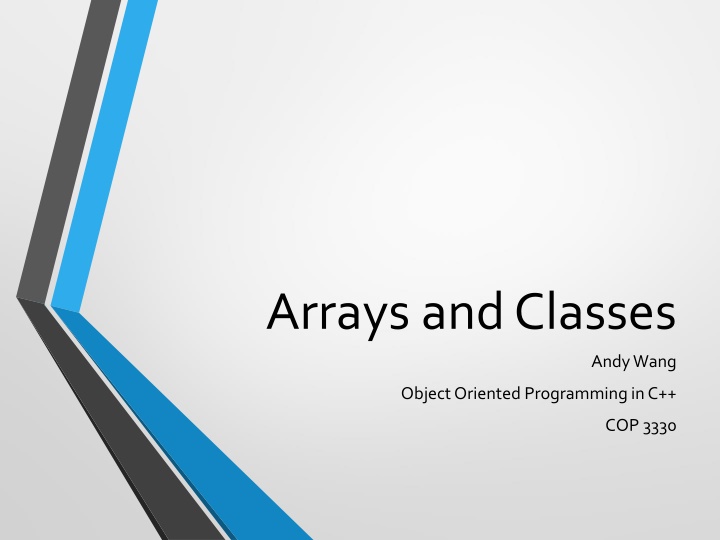 Arrays and Classes

Andy Wang

Object Oriented Programming in C++

COP 3330